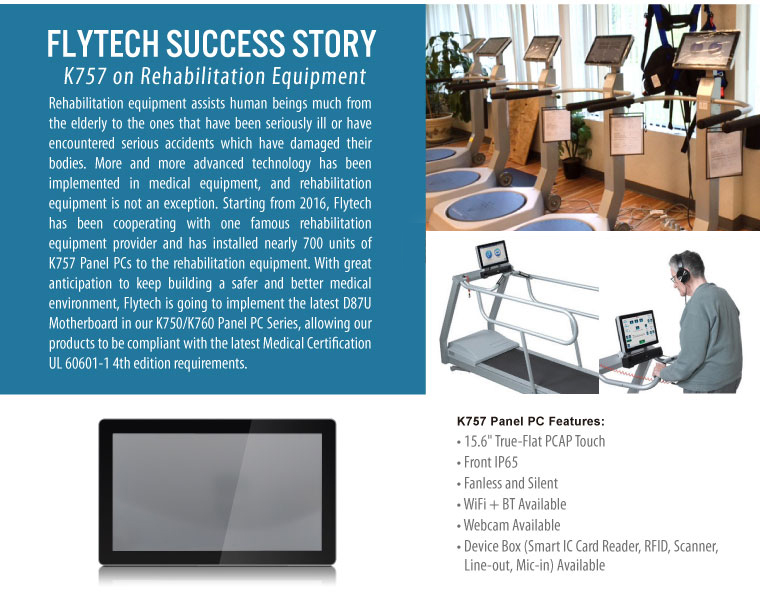 FLYTECH SUCCESS STORY

K757 on Rehabilitation Equipment

Rehabilitation equipment assists human beings much from the elderly to the ones that have been seriously ill or have encountered serious accidents which have damaged their bodies. More and more advanced technology has been implemented in medical equipment, and rehabilitation equipment is not an exception. Starting from 2016, Flytech has been cooperating with one famous rehabilitation equipment provider and has installed nearly 700 units of K757 Panel PCs to the rehabilitation equipment. With great anticipation to keep building a safer and better medical environment, Flytech is going to implement the latest D87U Motherboard in our K750/K760 Panel PC Series, allowing our products to be compliant with the latest Medical Certification UL 60601-1 4th edition requirements.

K757 Panel PC Features:
• 15.6" True-Flat PCAP Touch
• Front IP65
• Fanless and Silent
• WiFi + BT Available
• Webcam Available
• Device Box (Smart IC Card Reader, RFID, Scanner, Line-out, Mic-in) Available